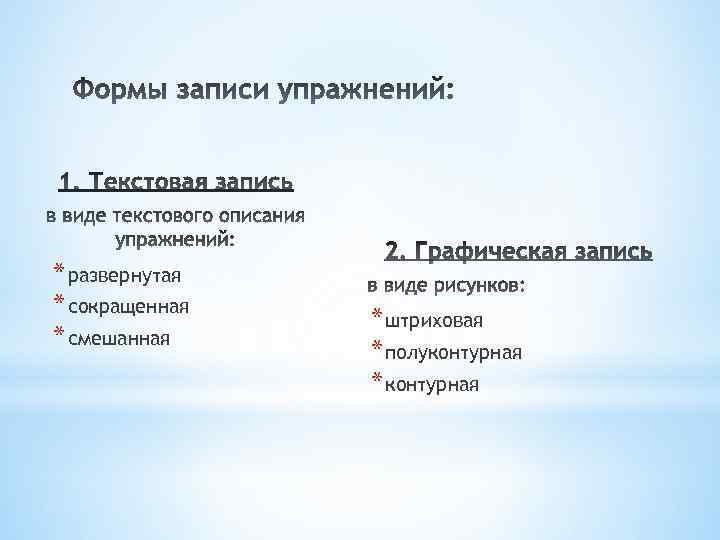 Формы записи упражнений:

1. Текстовая запись

в виде текстового описания упражнений:

* развернутая
* сокращенная
* смешанная

2. Графическая запись

в виде рисунков:

* штриховая
* полуконтурная
* контурная